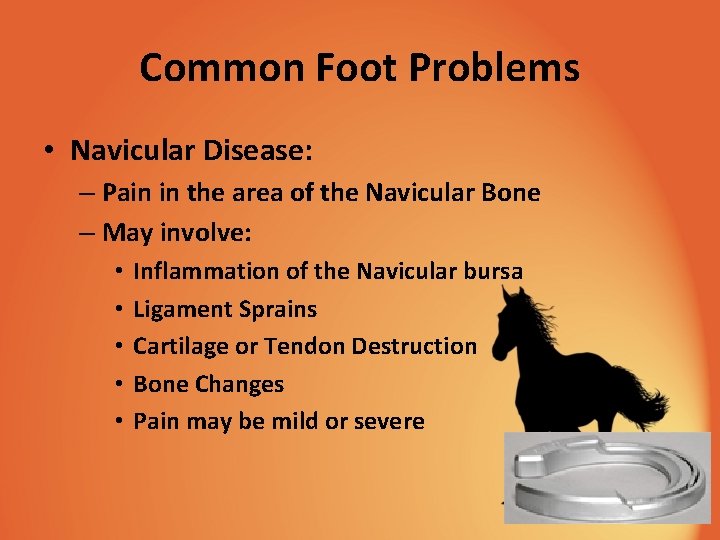 Common Foot Problems

• Navicular Disease:
– Pain in the area of the Navicular Bone
– May involve:
• Inflammation of the Navicular bursa
• Ligament Sprains
• Cartilage or Tendon Destruction
• Bone Changes
• Pain may be mild or severe